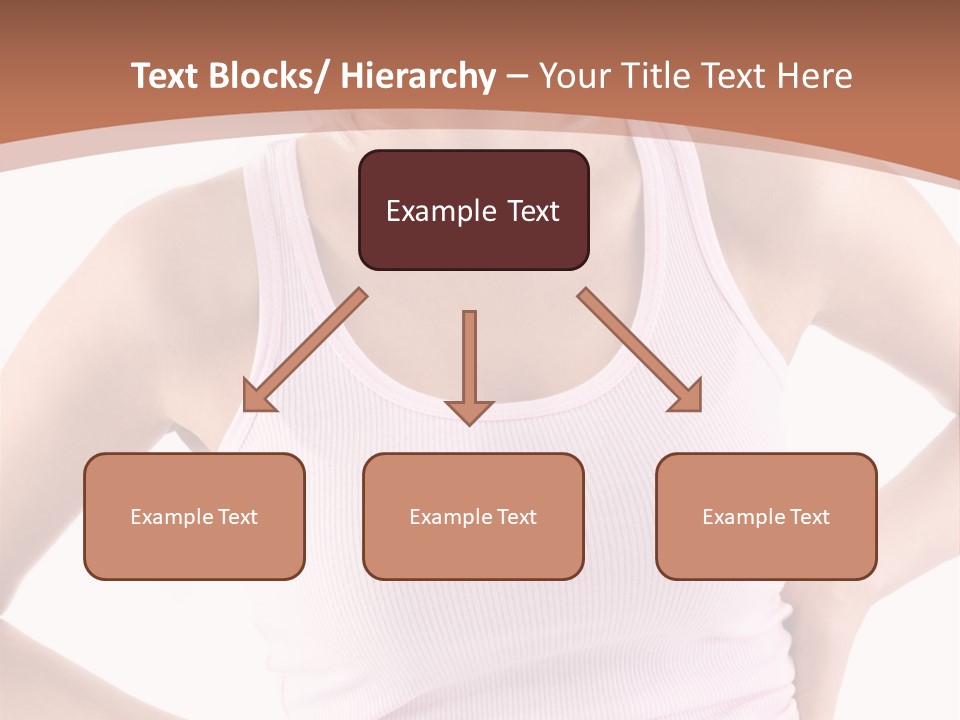 Text Blocks/ Hierarchy – Your Title Text Here

Example Text

Example Text

Example Text

Example Text